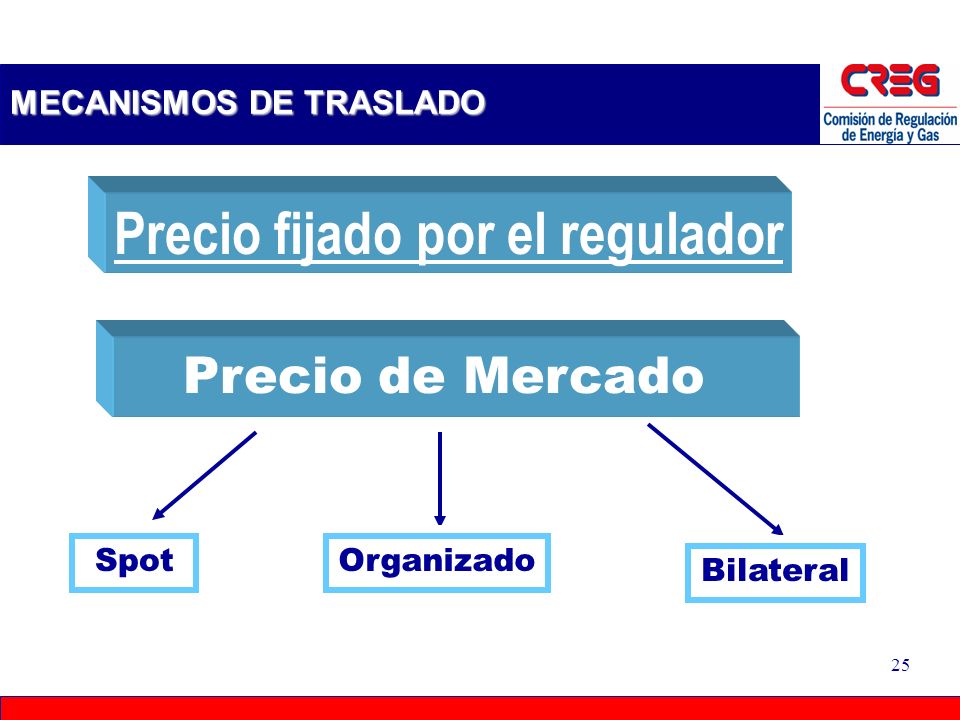 MECANISMOS DE TRASLADO

CREG
Comisión de Regulación de Energía y Gas

Precio fijado por el regulador

Precio de Mercado

Spot

Organizado

Bilateral

25